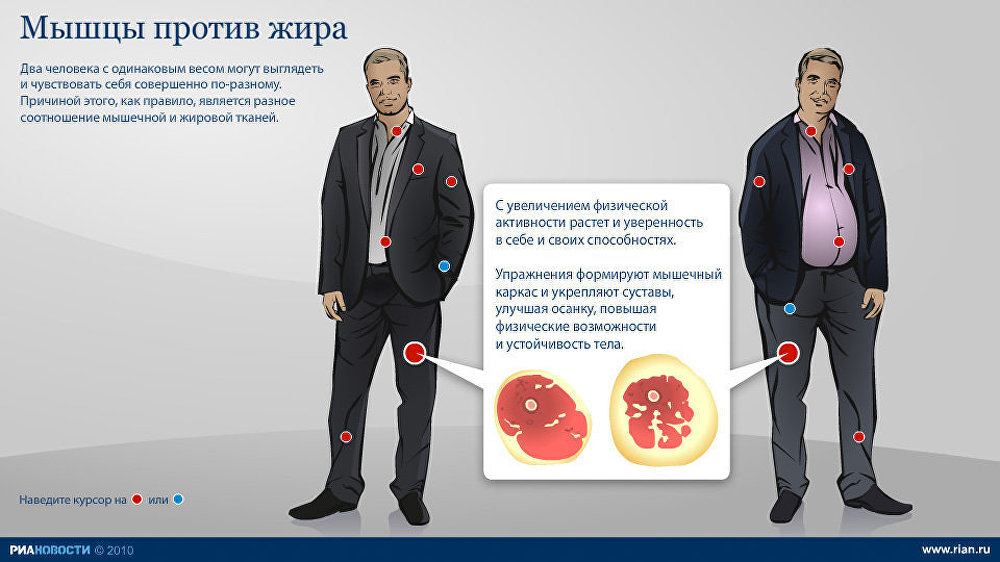 Мышцы против жира

Два человека с одинаковым весом могут выглядеть и чувствовать себя совершенно по-разному. Причиной этого, как правило, является разное соотношение мышечной и жировой тканей.

С увеличением физической активности растет и уверенность в себе и своих способностях.

Упражнения формируют мышечный каркас и укрепляют суставы, улучшая осанку, повышая физические возможности и устойчивость тела.

Наведите курсор на или

РИАНОВОСТИ © 2010

www.rian.ru